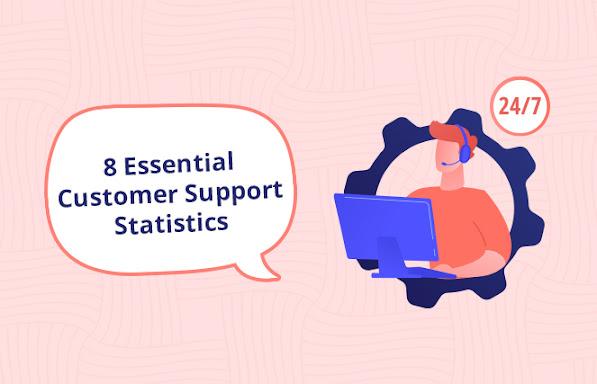 8 Essential Customer Support Statistics

24/7